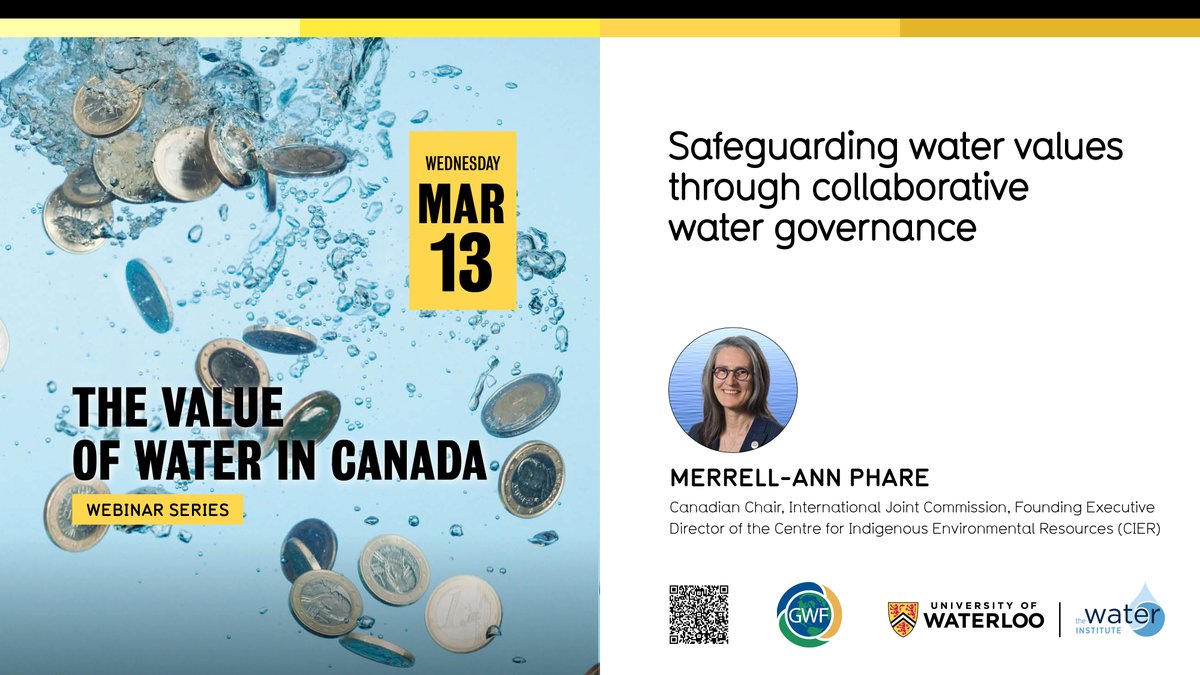 WEDNESDAY
MAR
13

THE VALUE OF WATER IN CANADA
WEBINAR SERIES

Safeguarding water values through collaborative water governance

MERRELL-ANN PHARE
Canadian Chair, International Joint Commission, Founding Executive Director of the Centre for Indigenous Environmental Resources (CIER)

GWF

UNIVERSITY OF WATERLOO

the water INSTITUTE